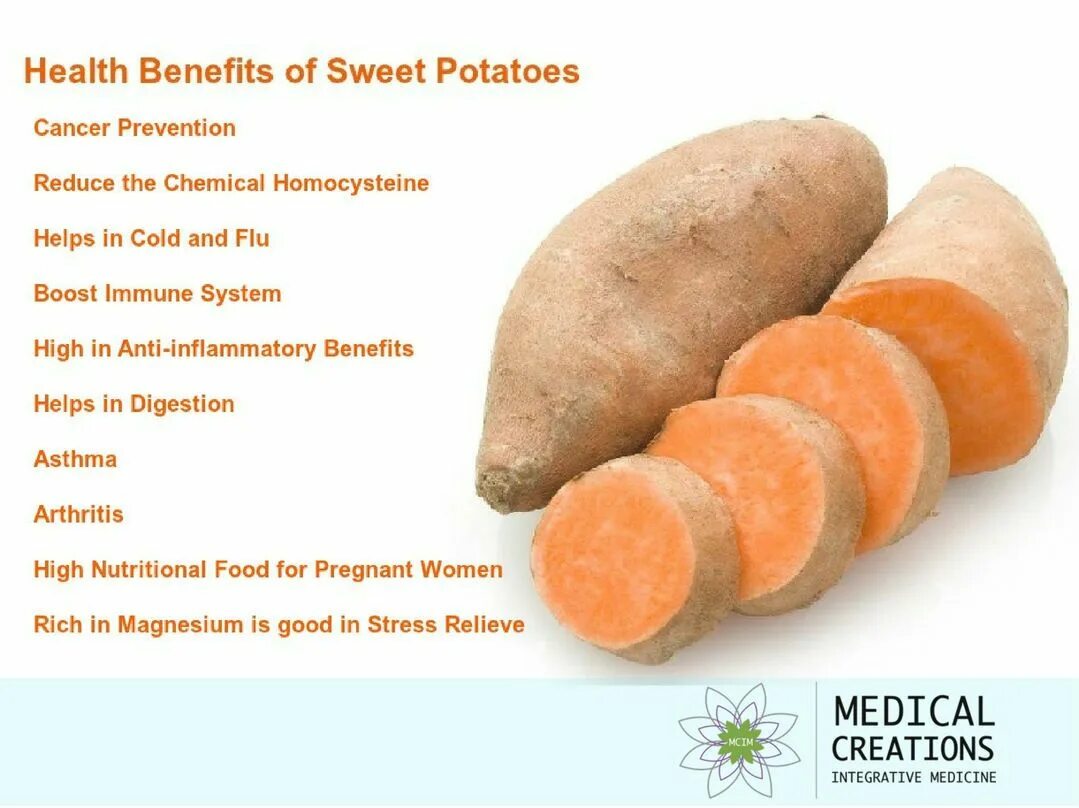 Health Benefits of Sweet Potatoes

Cancer Prevention

Reduce the Chemical Homocysteine

Helps in Cold and Flu

Boost Immune System

High in Anti-inflammatory Benefits

Helps in Digestion

Asthma

Arthritis

High Nutritional Food for Pregnant Women

Rich in Magnesium is good in Stress Relieve

MCIM

MEDICAL CREATIONS
INTEGRATIVE MEDICINE